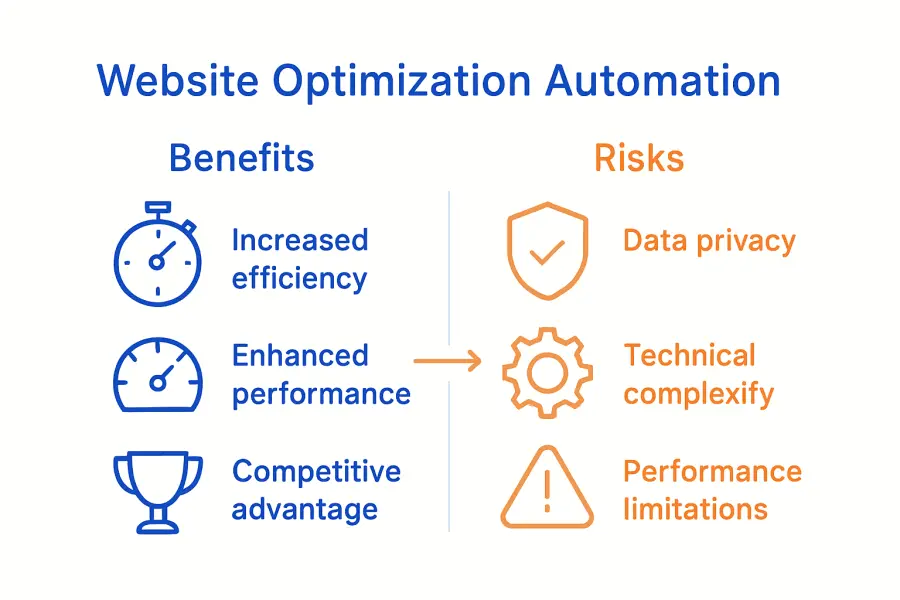 Website Optimization Automation

Benefits

Increased efficiency

Enhanced performance

Competitive advantage

Risks

Data privacy

Technical complexify

Performance limitations